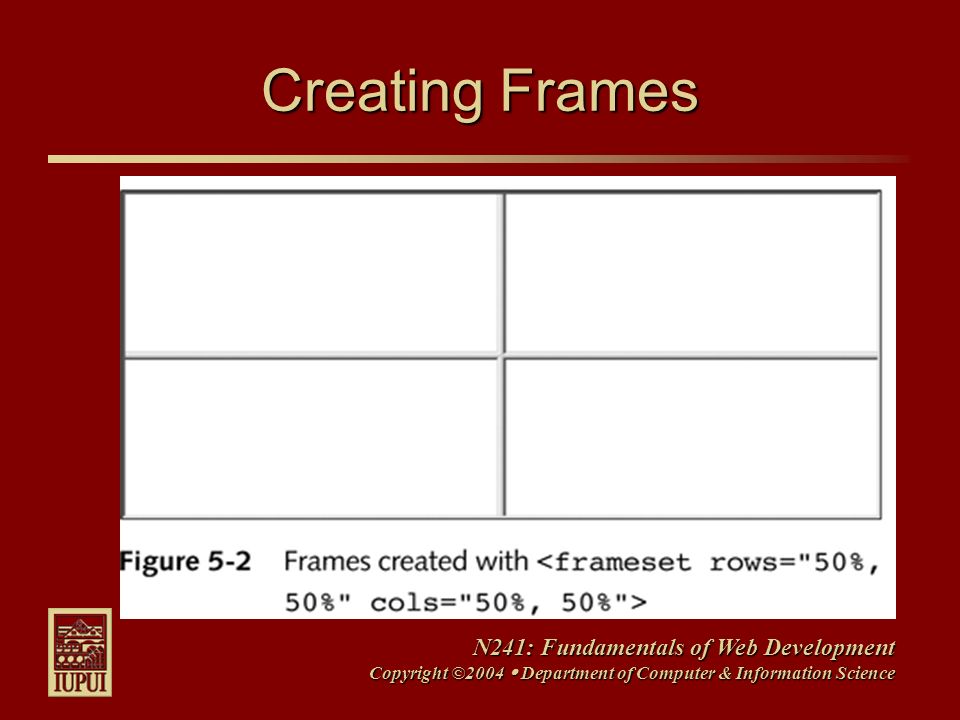 Creating Frames

Figure 5-2 Frames created with <frameset rows="50%, 50%" cols="50%, 50%">

IUPUI

N241: Fundamentals of Web Development
Copyright ©2004 • Department of Computer & Information Science